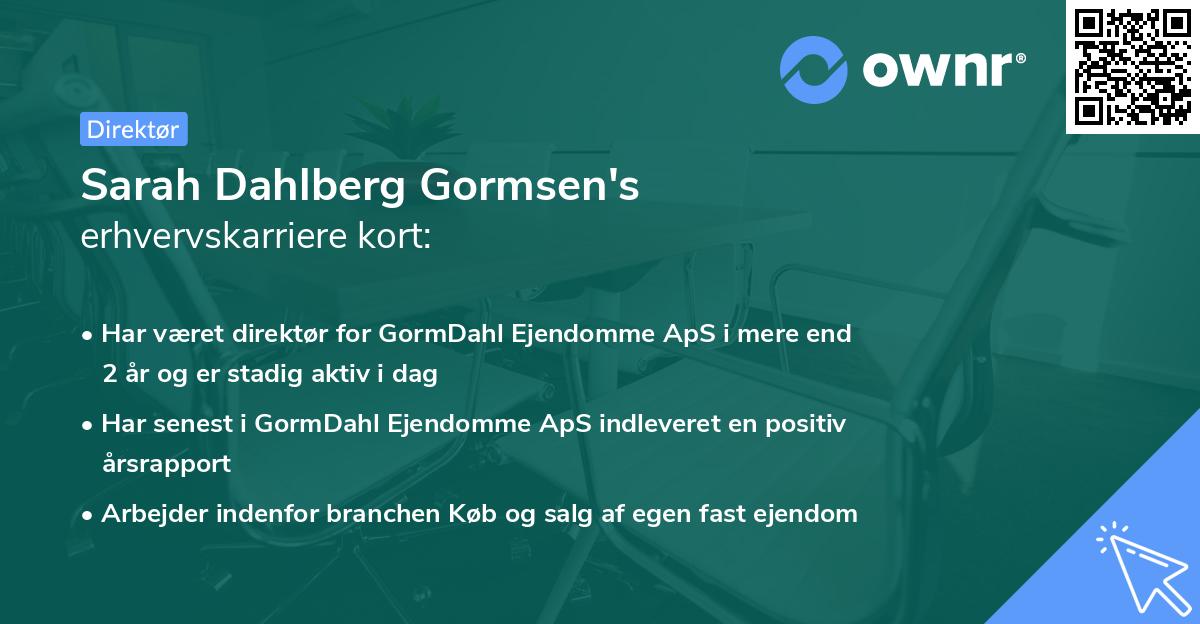 ownr®

Direktør

Sarah Dahlberg Gormsen's erhvervskarriere kort:

• Har været direktør for GormDahl Ejendomme ApS i mere end 2 år og er stadig aktiv i dag

• Har senest i GormDahl Ejendomme ApS indleveret en positiv årsrapport

• Arbejder indenfor branchen Køb og salg af egen fast ejendom